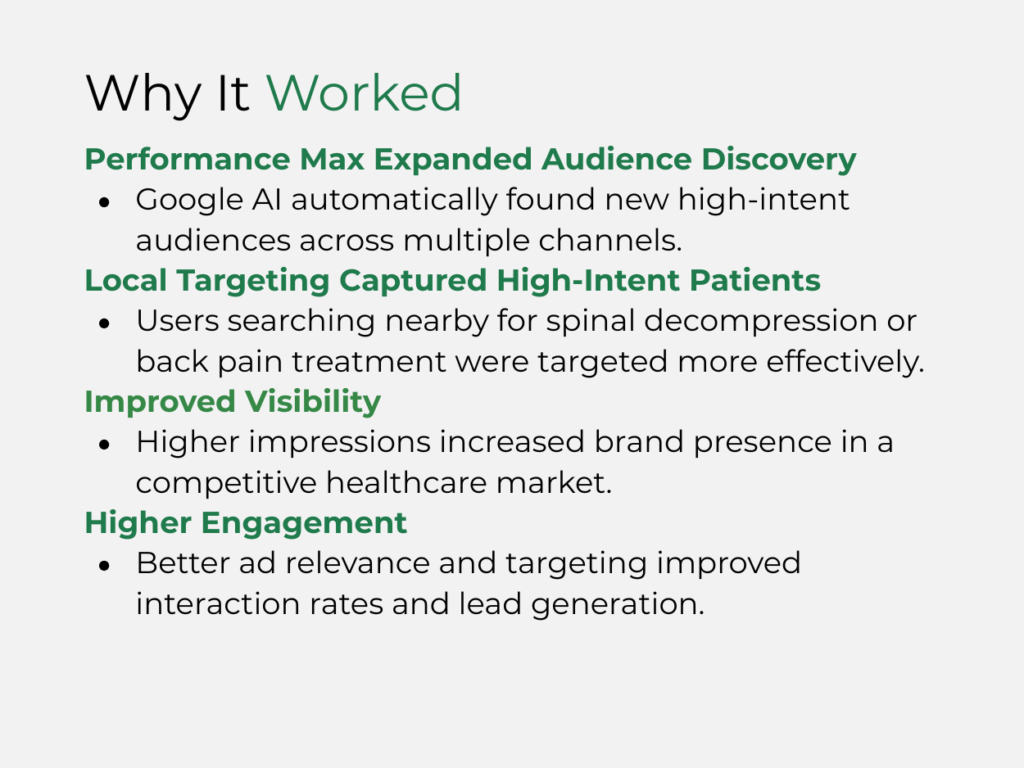 Why It Worked

Performance Max Expanded Audience Discovery

• Google AI automatically found new high-intent audiences across multiple channels.

Local Targeting Captured High-Intent Patients

• Users searching nearby for spinal decompression or back pain treatment were targeted more effectively.

Improved Visibility

• Higher impressions increased brand presence in a competitive healthcare market.

Higher Engagement

• Better ad relevance and targeting improved interaction rates and lead generation.